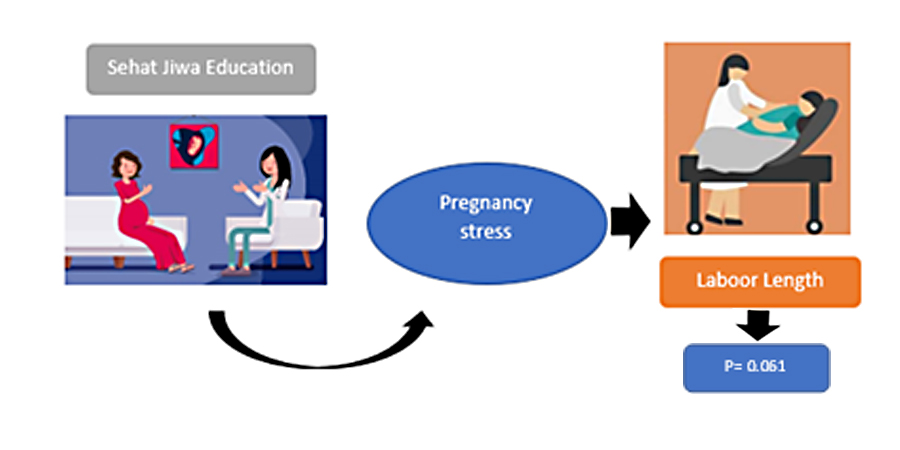 Sehat Jiwa Education

Pregnancy stress

Laboor Length

P= 0.061